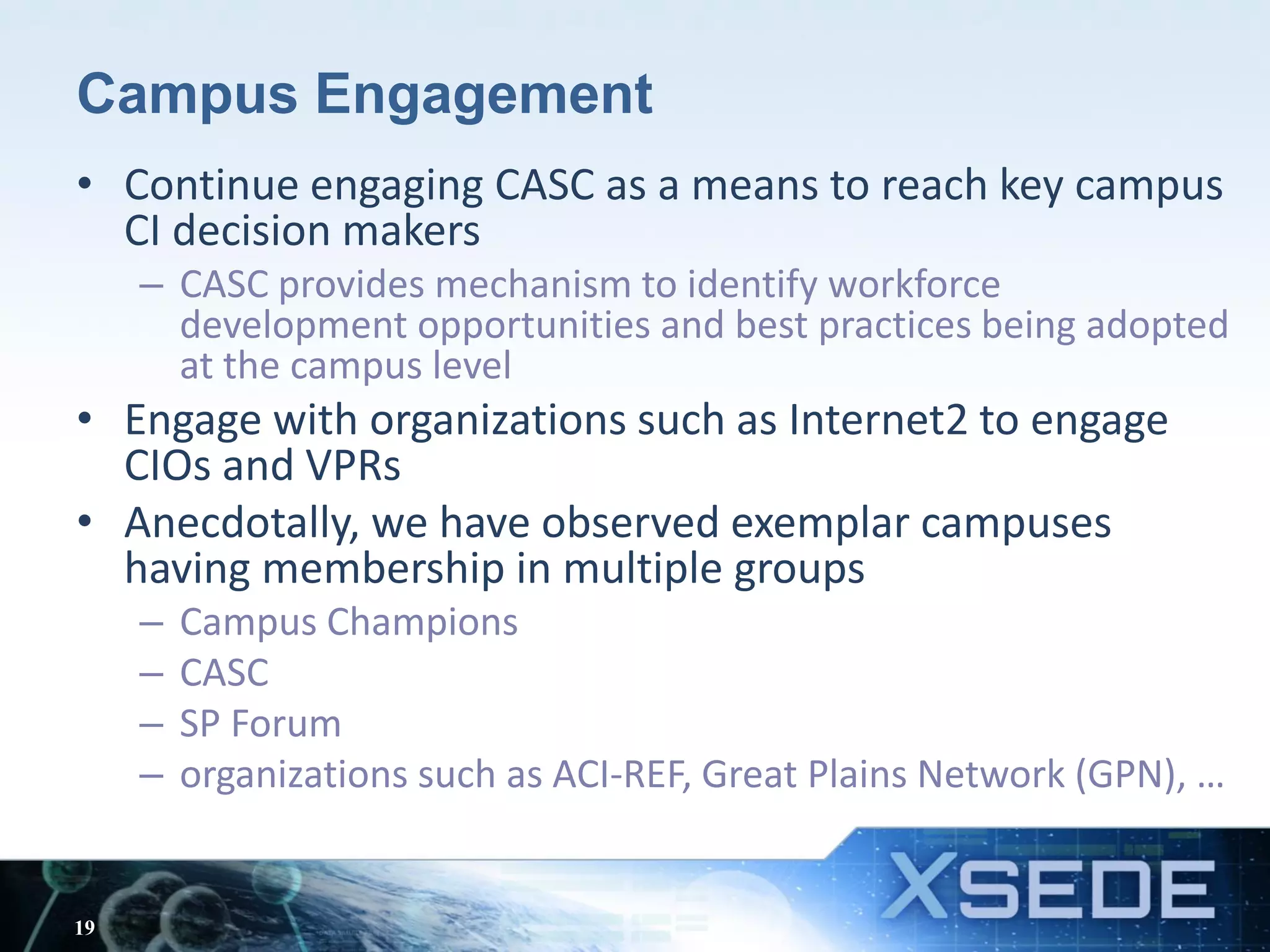 Campus Engagement

• Continue engaging CASC as a means to reach key campus CI decision makers

– CASC provides mechanism to identify workforce development opportunities and best practices being adopted at the campus level

• Engage with organizations such as Internet2 to engage CIOs and VPRs

• Anecdotally, we have observed exemplar campuses having membership in multiple groups

– Campus Champions

– CASC

– SP Forum

– organizations such as ACI-REF, Great Plains Network (GPN), …

19

XSEDE